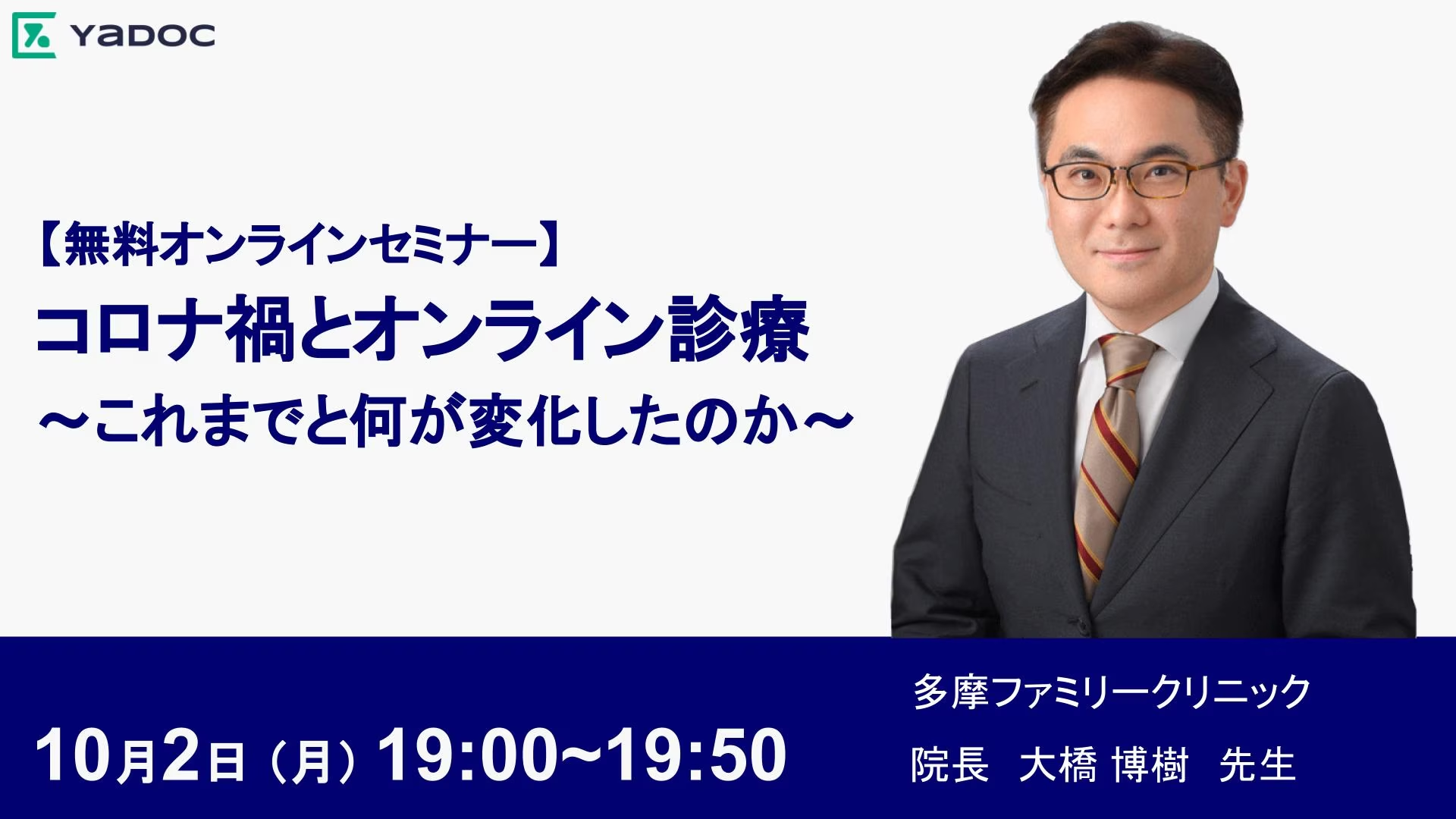 YaDOC

【無料オンラインセミナー】
コロナ禍とオンライン診療
～これまでと何が変化したのか～

10月2日（月）19:00~19:50

多摩ファミリークリニック
院長 大橋 博樹 先生